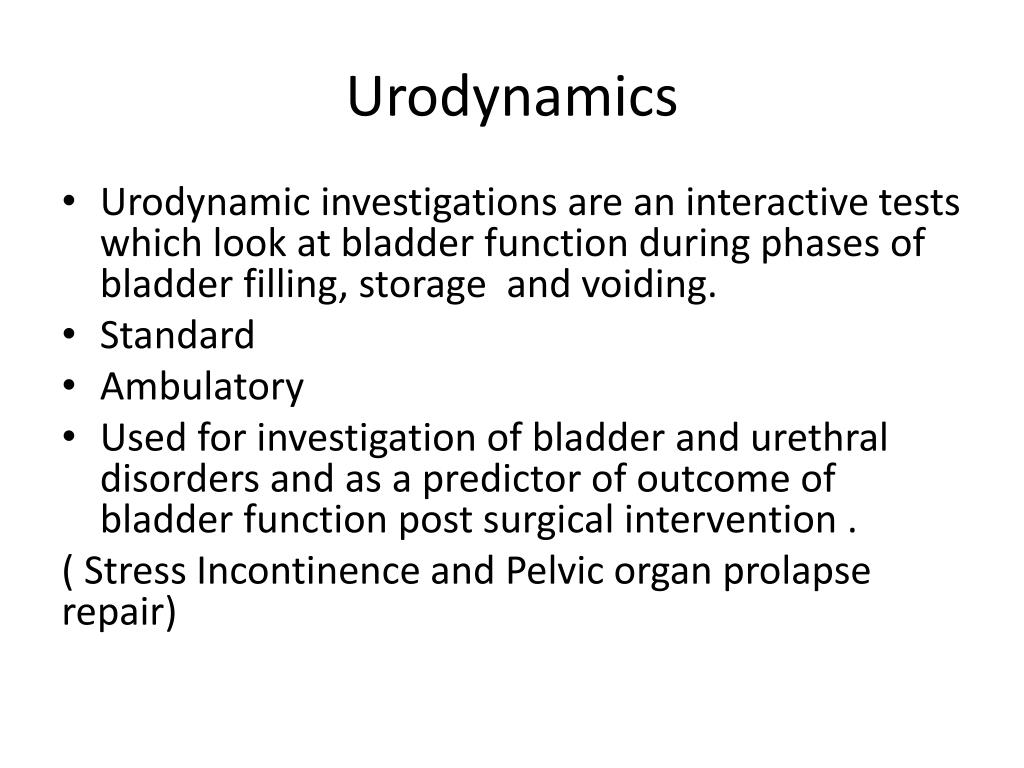 Urodynamics

• Urodynamic investigations are an interactive tests which look at bladder function during phases of bladder filling, storage and voiding.
• Standard
• Ambulatory
• Used for investigation of bladder and urethral disorders and as a predictor of outcome of bladder function post surgical intervention .

( Stress Incontinence and Pelvic organ prolapse repair)